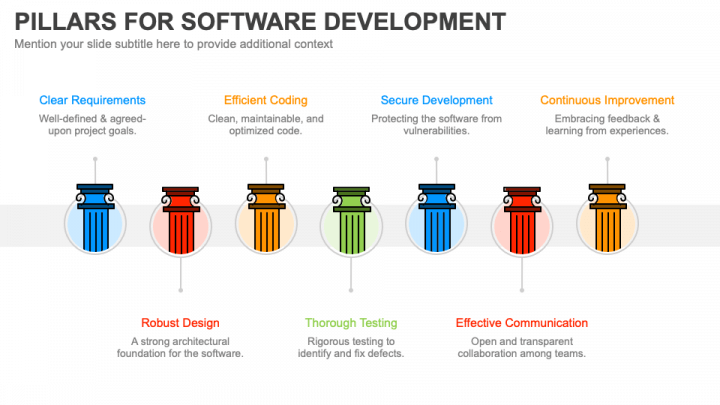 PILLARS FOR SOFTWARE DEVELOPMENT
Mention your slide subtitle here to provide additional context

Clear Requirements
Well-defined & agreed-upon project goals.

Efficient Coding
Clean, maintainable, and optimized code.

Secure Development
Protecting the software from vulnerabilities.

Continuous Improvement
Embracing feedback & learning from experiences.

Robust Design
A strong architectural foundation for the software.

Thorough Testing
Rigorous testing to identify and fix defects.

Effective Communication
Open and transparent collaboration among teams.